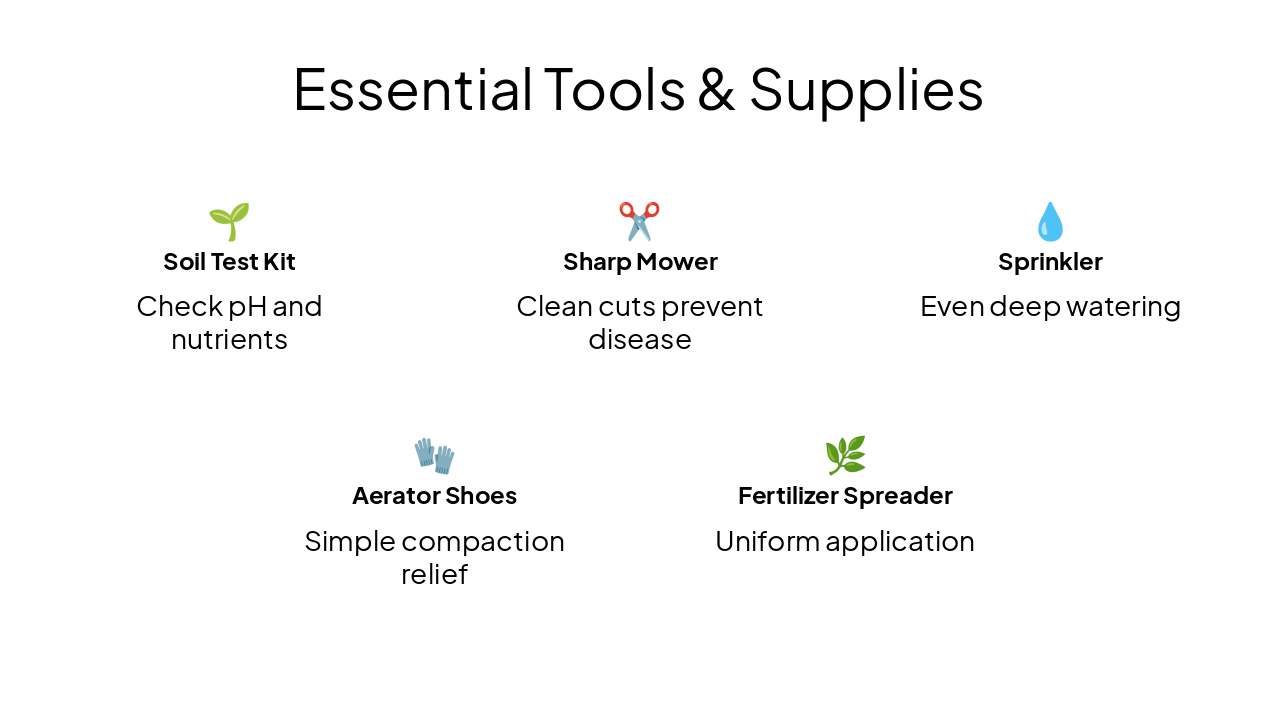 Essential Tools & Supplies

Soil Test Kit

Check pH and nutrients

Sharp Mower

Clean cuts prevent disease

Sprinkler

Even deep watering

Aerator Shoes

Simple compaction relief

Fertilizer Spreader

Uniform application